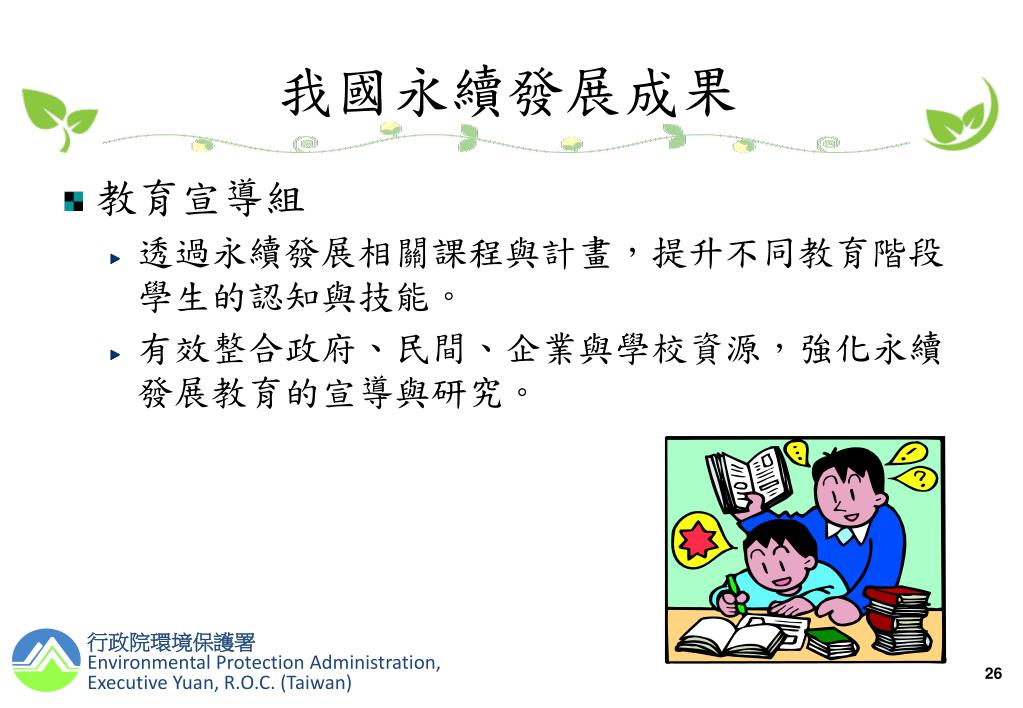 我國永續發展成果

教育宣導組

透過永續發展相關課程與計畫，提升不同教育階段學生的認知與技能。

有效整合政府、民間、企業與學校資源，強化永續發展教育的宣導與研究。

?

!

?

行政院環境保護署
Environmental Protection Administration, Executive Yuan, R.O.C. (Taiwan)

26